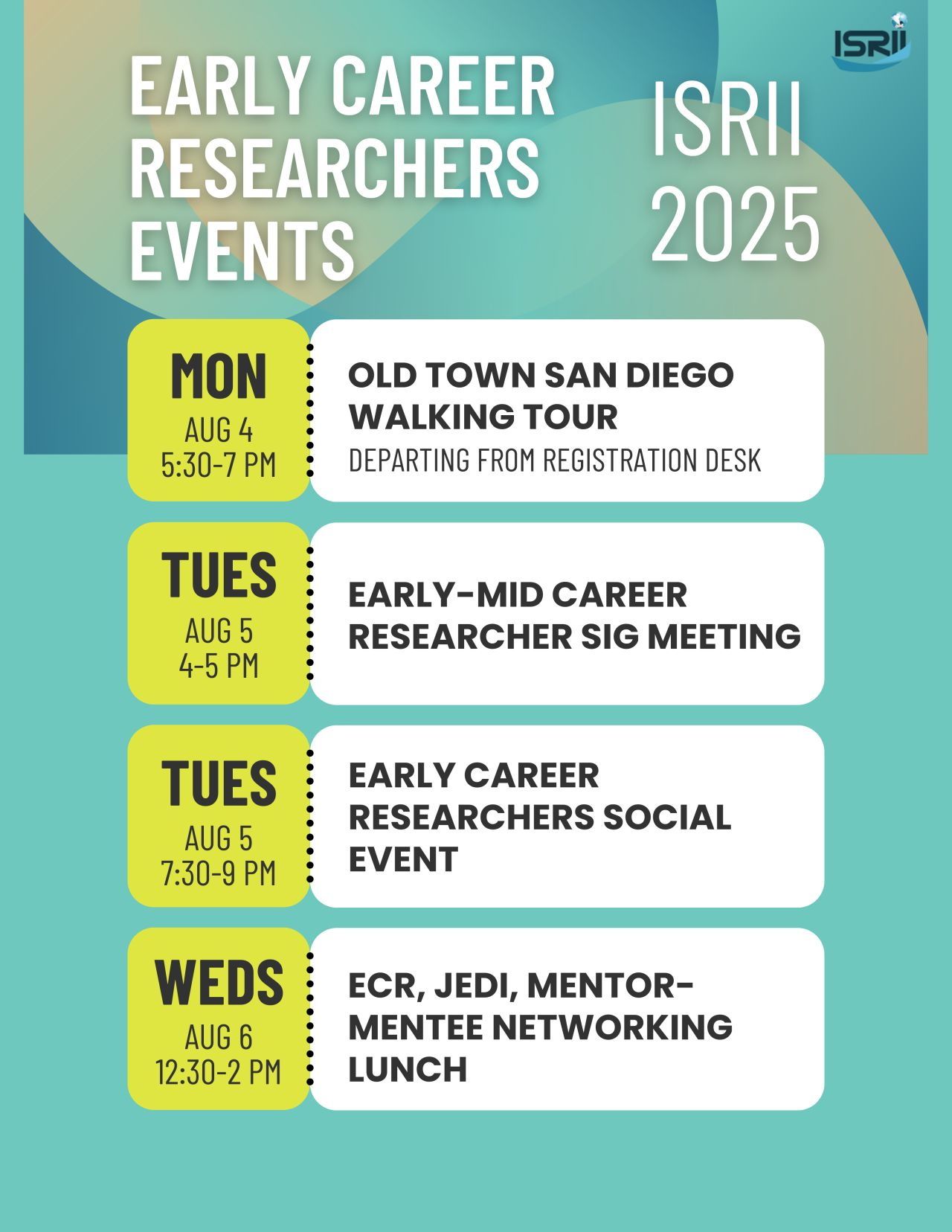 ISRII

EARLY CAREER RESEARCHERS EVENTS

ISRII 2025

MON
AUG 4
5:30-7 PM

OLD TOWN SAN DIEGO WALKING TOUR
DEPARTING FROM REGISTRATION DESK

TUES
AUG 5
4-5 PM

EARLY-MID CAREER RESEARCHER SIG MEETING

TUES
AUG 5
7:30-9 PM

EARLY CAREER RESEARCHERS SOCIAL EVENT

WEDS
AUG 6
12:30-2 PM

ECR, JEDI, MENTOR-MENTEE NETWORKING LUNCH